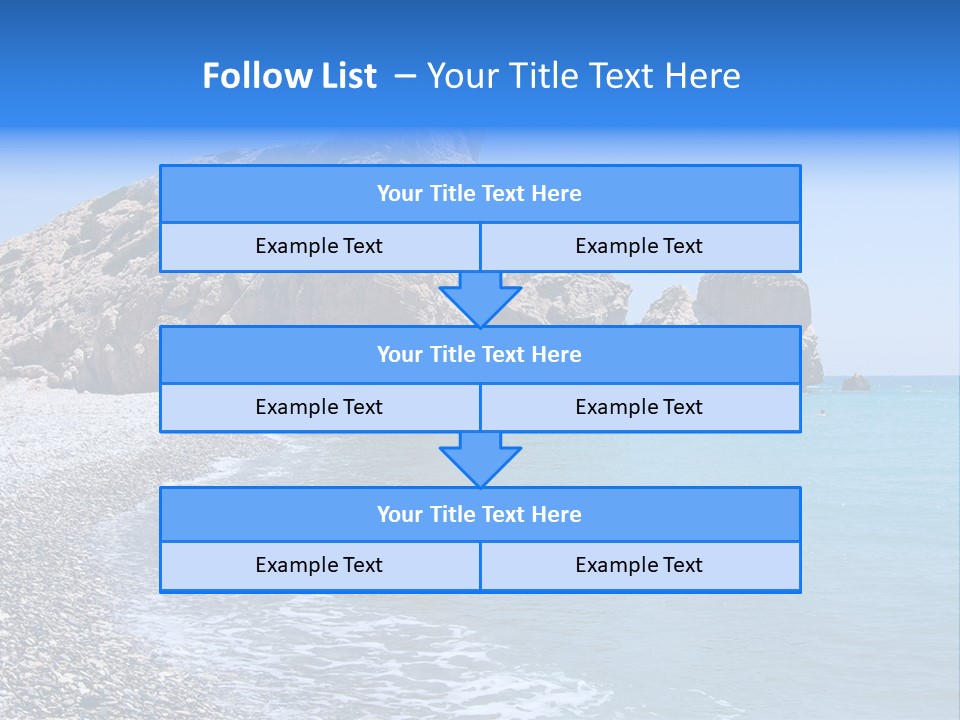 Follow List – Your Title Text Here

Your Title Text Here

Example Text

Example Text

Your Title Text Here

Example Text

Example Text

Your Title Text Here

Example Text

Example Text